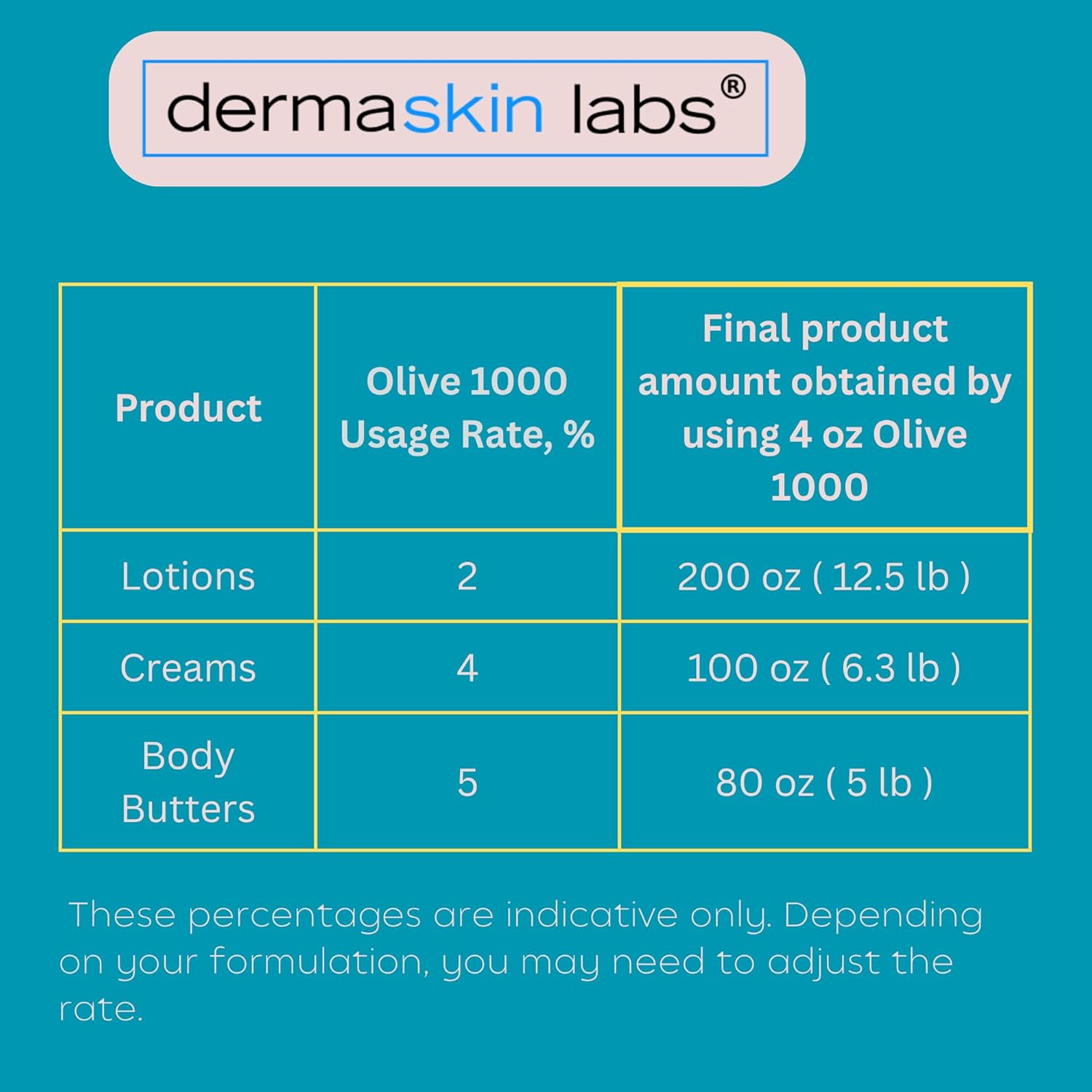 dermaskin labs®

| Product | Olive 1000 Usage Rate, % | Final product amount obtained by using 4 oz Olive 1000 |
|---|---|---|
| Lotions | 2 | 200 oz ( 12.5 lb ) |
| Creams | 4 | 100 oz ( 6.3 lb ) |
| Body Butters | 5 | 80 oz ( 5 lb ) |

These percentages are indicative only. Depending on your formulation, you may need to adjust the rate.